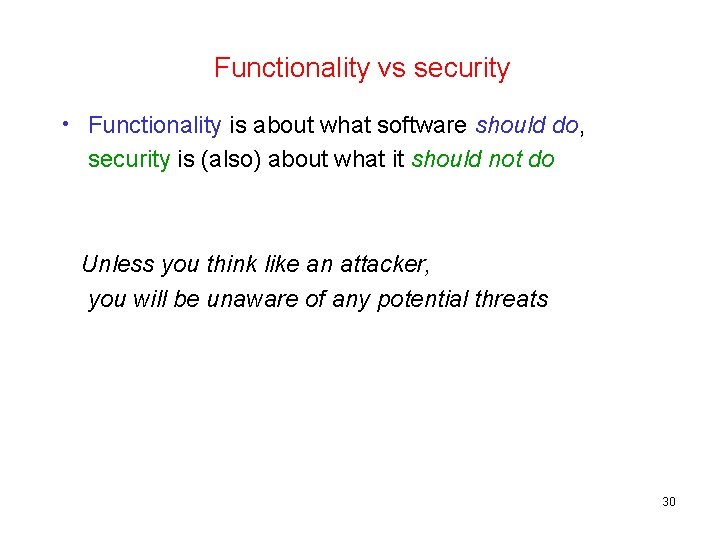 Functionality vs security

• Functionality is about what software should do, security is (also) about what it should not do

Unless you think like an attacker, you will be unaware of any potential threats

30